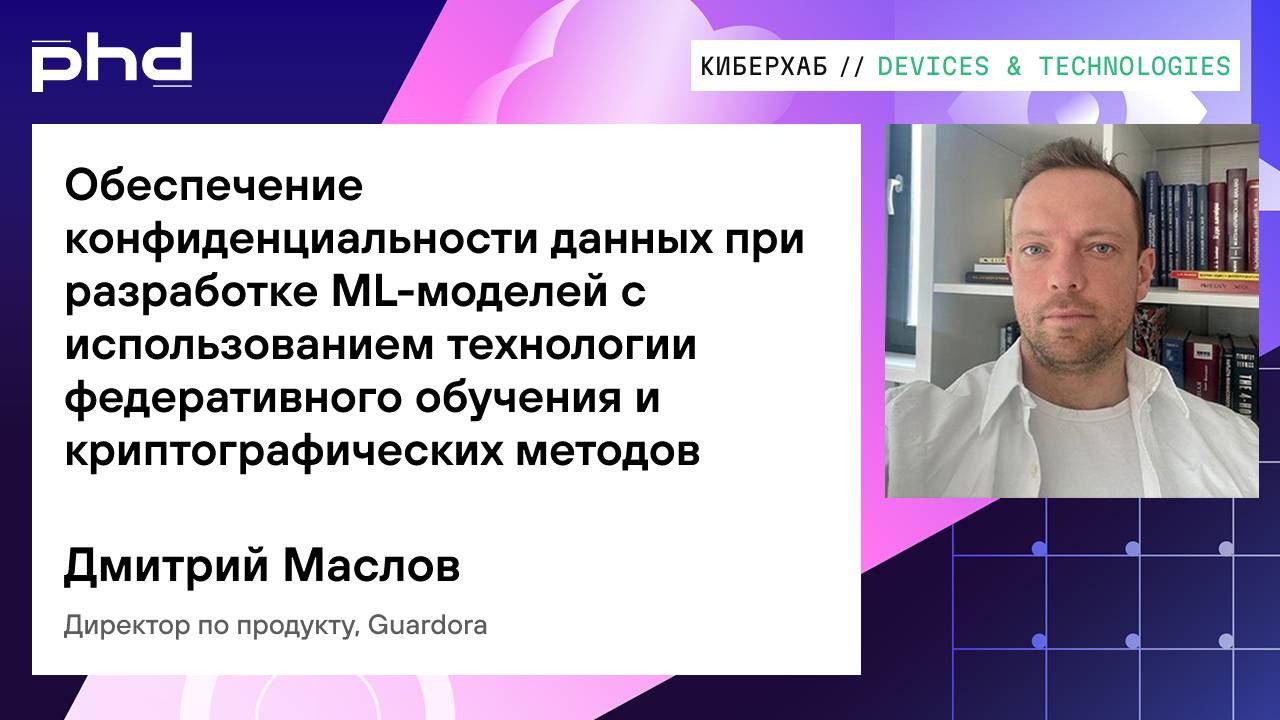 phd

КИБЕРХАБ // DEVICES & TECHNOLOGIES

Обеспечение конфиденциальности данных при разработке ML-моделей с использованием технологии федеративного обучения и криптографических методов

Дмитрий Маслов

Директор по продукту, Guardora